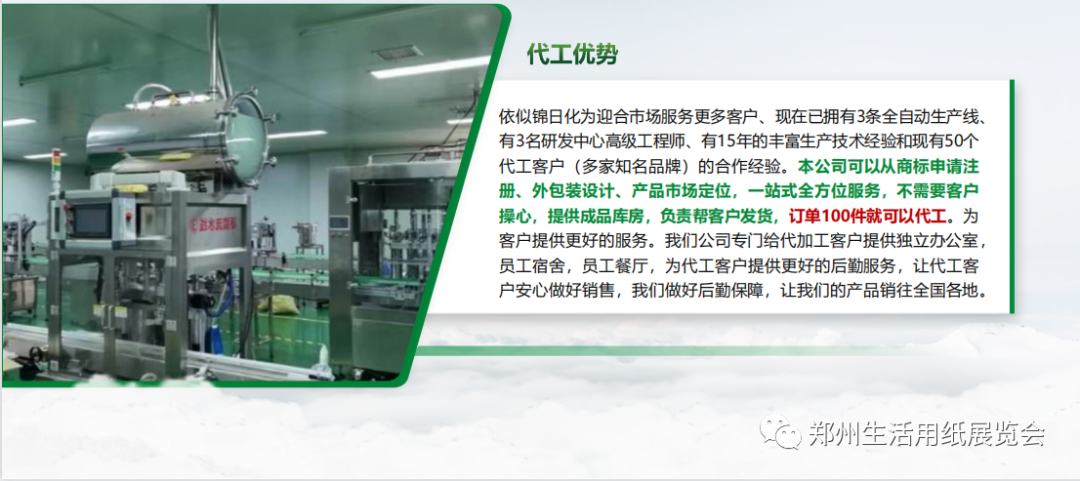 代工优势

依似锦日化为迎合市场服务更多客户、现在已拥有3条全自动生产线、有3名研发中心高级工程师、有15年的丰富生产技术经验和现有50个代工客户（多家知名品牌）的合作经验。本公司可以从商标申请注册、外包装设计、产品市场定位，一站式全方位服务，不需要客户操心，提供成品库房，负责帮客户发货，订单100件就可以代工。为客户提供更好的服务。我们公司专门给代加工客户提供独立办公室，员工宿舍，员工餐厅，为代工客户提供更好的后勤服务，让代工客户安心做好销售，我们做好后勤保障，让我们的产品销往全国各地。

郑州生活用纸展览会